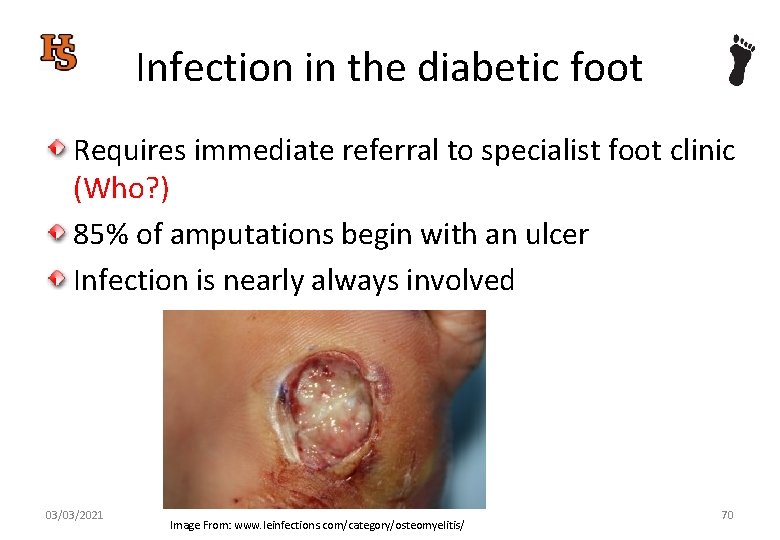 HS

Infection in the diabetic foot

Requires immediate referral to specialist foot clinic (Who?)

85% of amputations begin with an ulcer

Infection is nearly always involved

03/03/2021

Image From: www.leinfections.com/category/osteomyelitis/

70